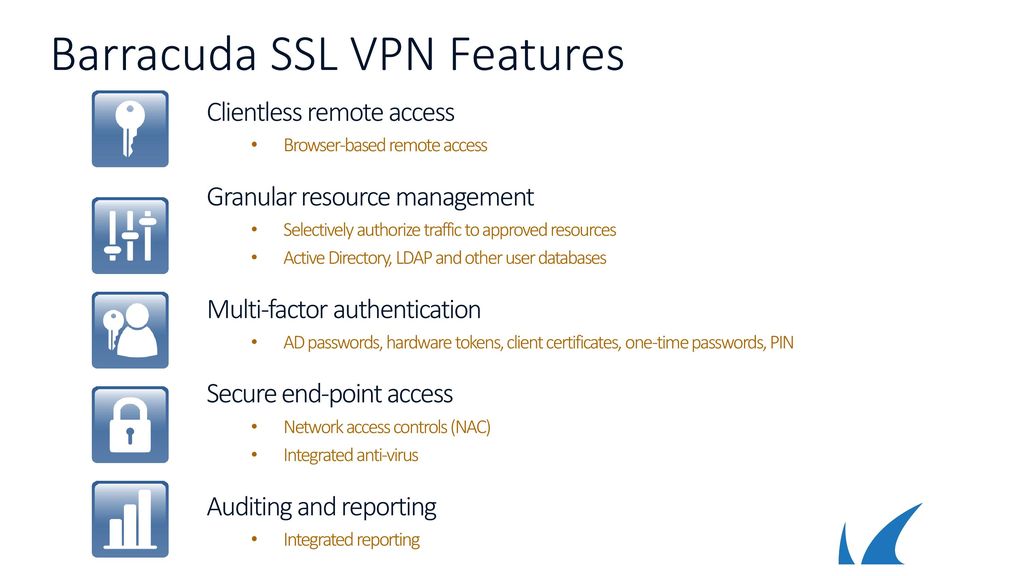 Barracuda SSL VPN Features

Clientless remote access

• Browser-based remote access

Granular resource management

• Selectively authorize traffic to approved resources
• Active Directory, LDAP and other user databases

Multi-factor authentication

• AD passwords, hardware tokens, client certificates, one-time passwords, PIN

Secure end-point access

• Network access controls (NAC)
• Integrated anti-virus

Auditing and reporting

• Integrated reporting